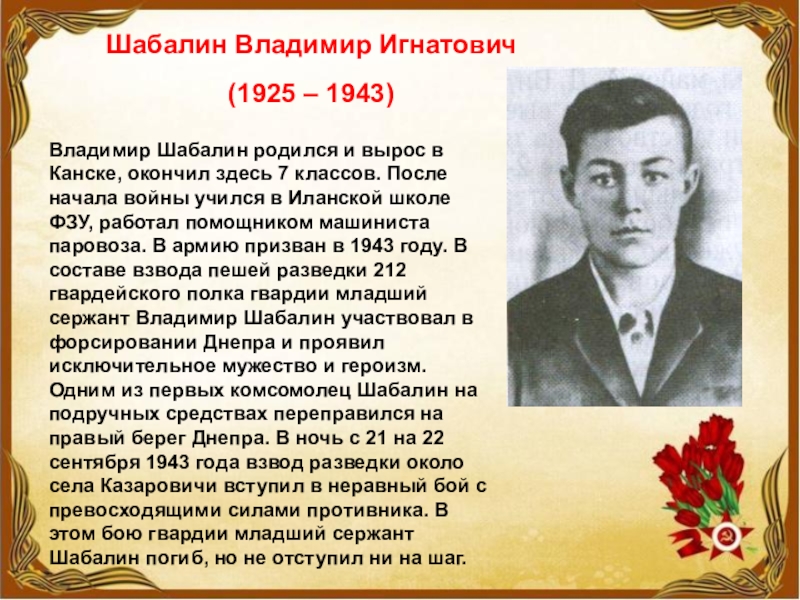 Шабалин Владимир Игнатович

(1925 – 1943)

Владимир Шабалин родился и вырос в Канске, окончил здесь 7 классов. После начала войны учился в Иланской школе ФЗУ, работал помощником машиниста паровоза. В армию призван в 1943 году. В составе взвода пешей разведки 212 гвардейского полка гвардии младший сержант Владимир Шабалин участвовал в форсировании Днепра и проявил исключительное мужество и героизм. Одним из первых комсомолец Шабалин на подручных средствах переправился на правый берег Днепра. В ночь с 21 на 22 сентября 1943 года взвод разведки около села Казаровичи вступил в неравный бой с превосходящими силами противника. В этом бою гвардии младший сержант Шабалин погиб, но не отступил ни на шаг.